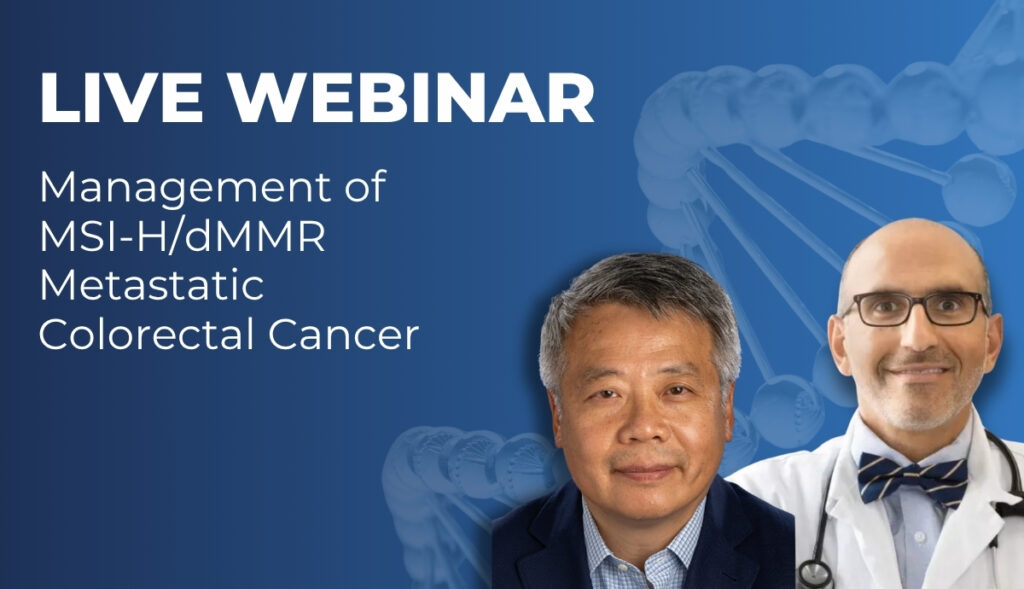 LIVE WEBINAR

Management of MSI-H/dMMR Metastatic Colorectal Cancer